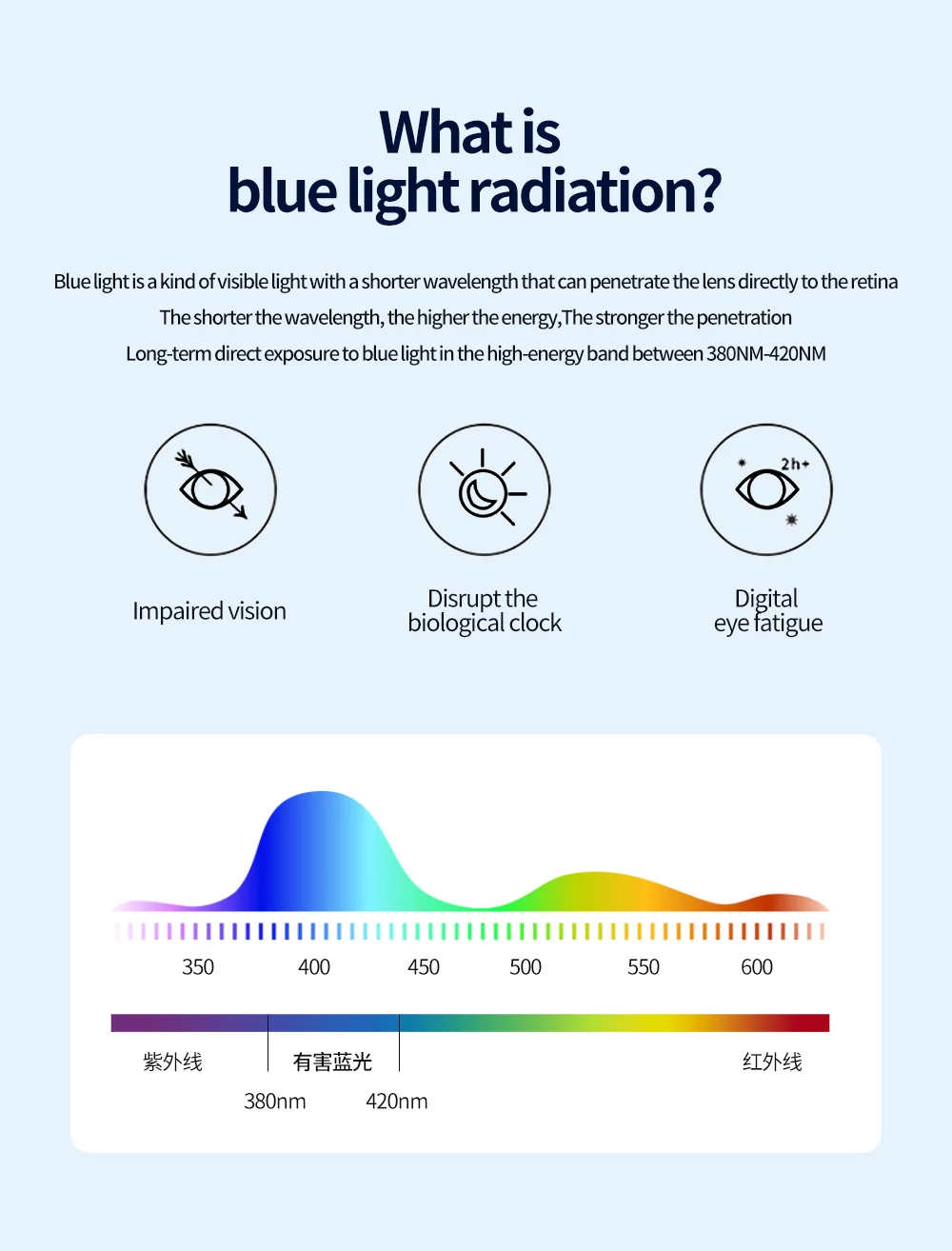 What is
blue light radiation?

Blue light is a kind of visible light with a shorter wavelength that can penetrate the lens directly to the retina
The shorter the wavelength, the higher the energy,The stronger the penetration
Long-term direct exposure to blue light in the high-energy band between 380NM-420NM

2h+

Impaired vision

Disrupt the biological clock

Digital eye fatigue

350 400 450 500 550 600

紫外线 有害蓝光 红外线

380nm 420nm